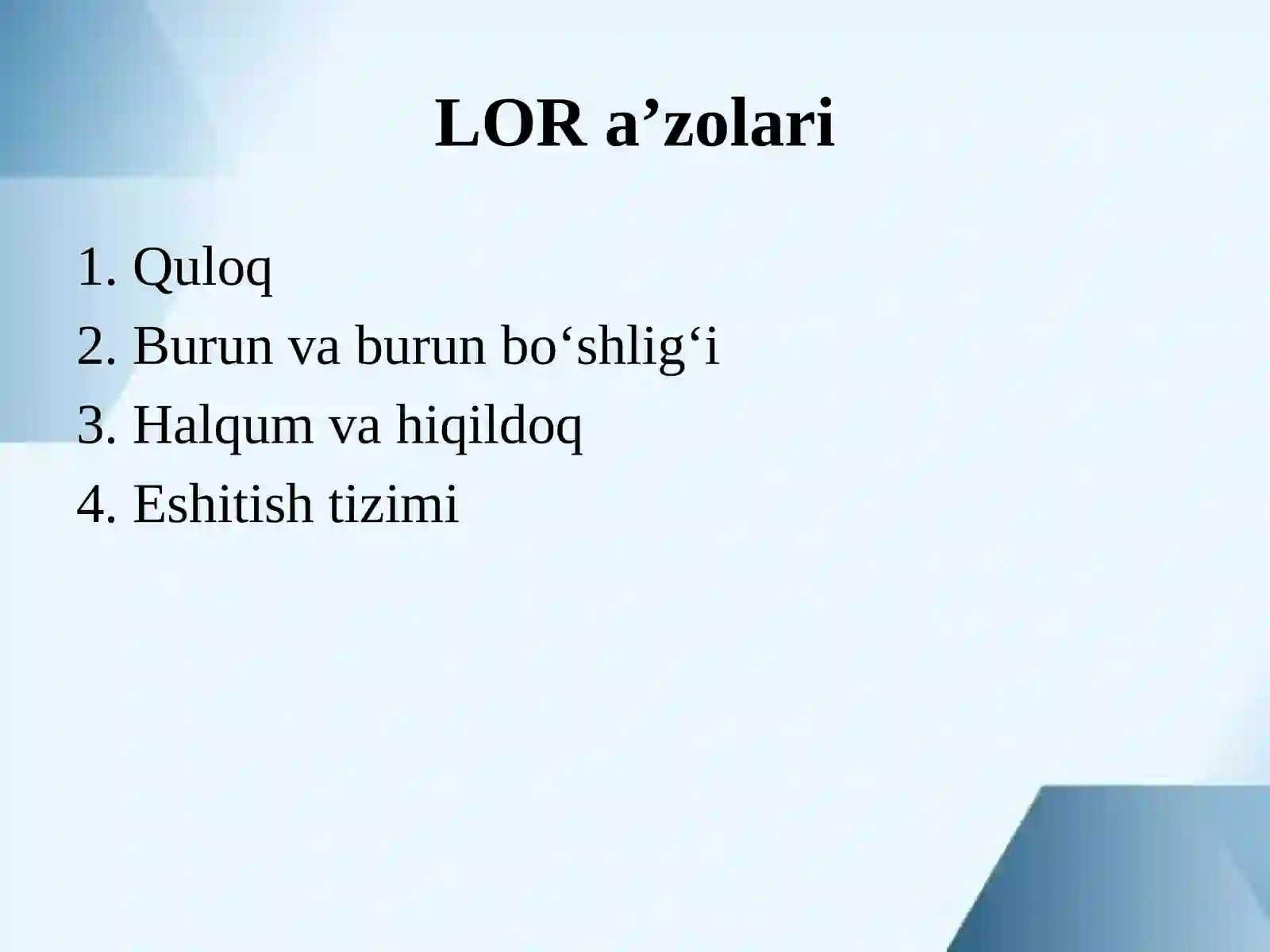 LOR a’zolari

1. Quloq
2. Burun va burun bo‘shlig‘i
3. Halqum va hiqildoq
4. Eshitish tizimi